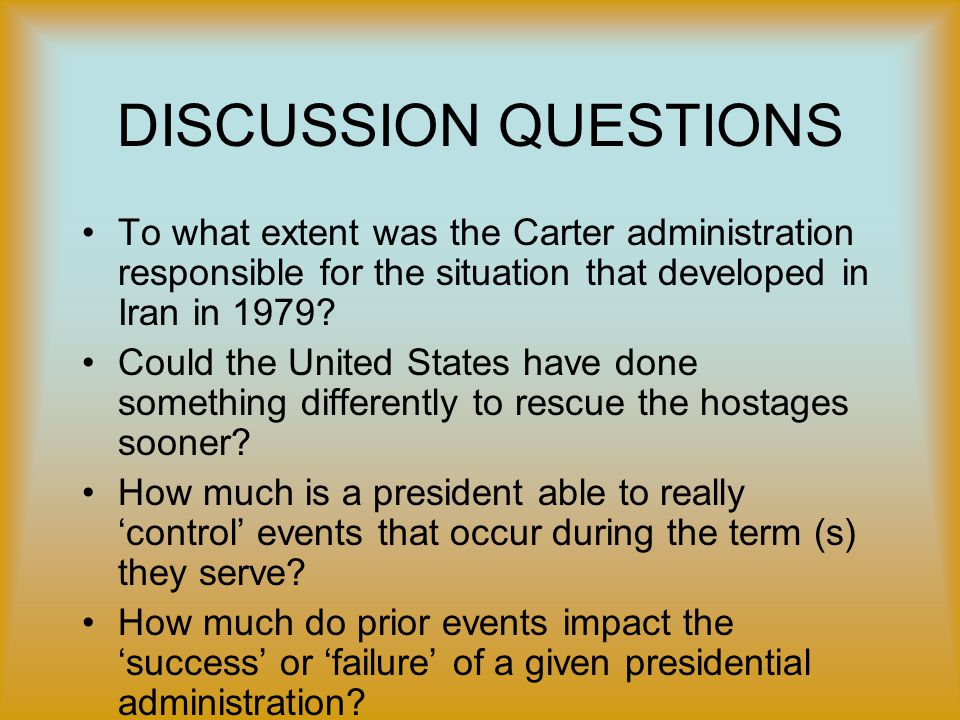 DISCUSSION QUESTIONS

• To what extent was the Carter administration responsible for the situation that developed in Iran in 1979?

• Could the United States have done something differently to rescue the hostages sooner?

• How much is a president able to really ‘control’ events that occur during the term (s) they serve?

• How much do prior events impact the ‘success’ or ‘failure’ of a given presidential administration?